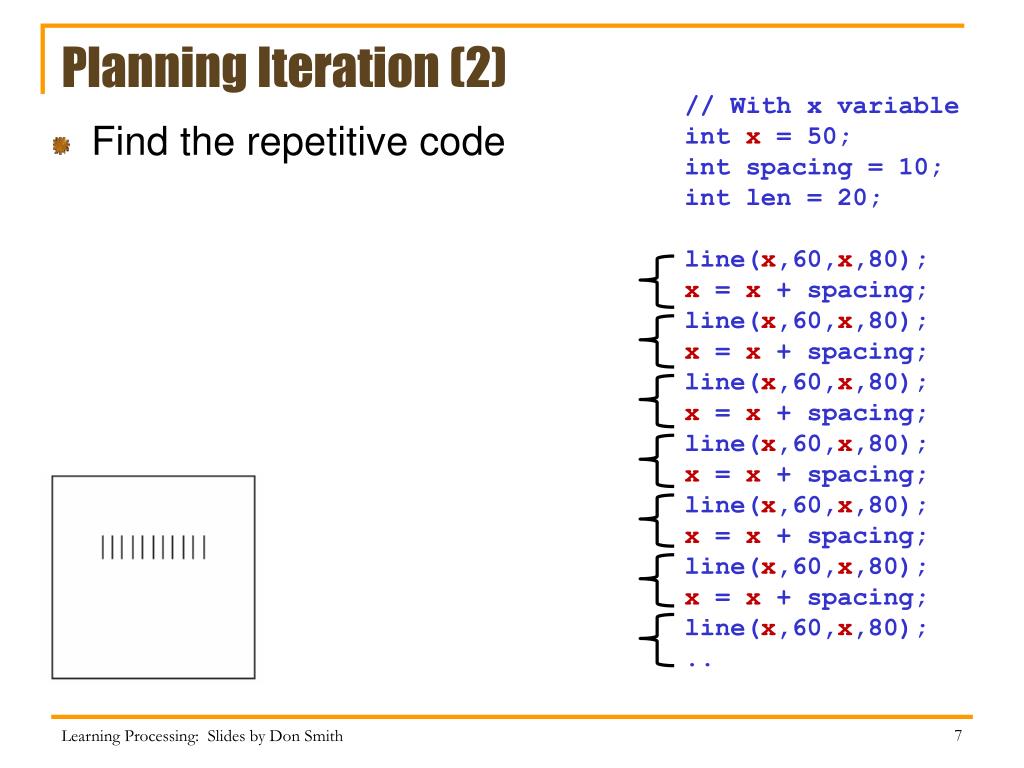 Planning Iteration (2)

Find the repetitive code

// With x variable
int x = 50;
int spacing = 10;
int len = 20;

line(x,60,x,80);
x = x + spacing;
line(x,60,x,80);
x = x + spacing;
line(x,60,x,80);
x = x + spacing;
line(x,60,x,80);
x = x + spacing;
line(x,60,x,80);
x = x + spacing;
line(x,60,x,80);
x = x + spacing;
line(x,60,x,80);
..

Learning Processing: Slides by Don Smith

7